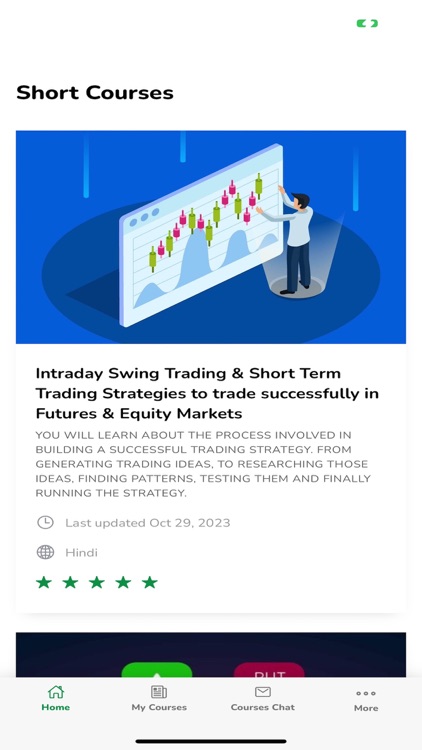 Short Courses

Intraday Swing Trading & Short Term Trading Strategies to trade successfully in Futures & Equity Markets

YOU WILL LEARN ABOUT THE PROCESS INVOLVED IN BUILDING A SUCCESSFUL TRADING STRATEGY. FROM GENERATING TRADING IDEAS, TO RESEARCHING THOSE IDEAS, FINDING PATTERNS, TESTING THEM AND FINALLY RUNNING THE STRATEGY.

Last updated Oct 29, 2023

Hindi

PUT

Home
My Courses
Courses Chat
More